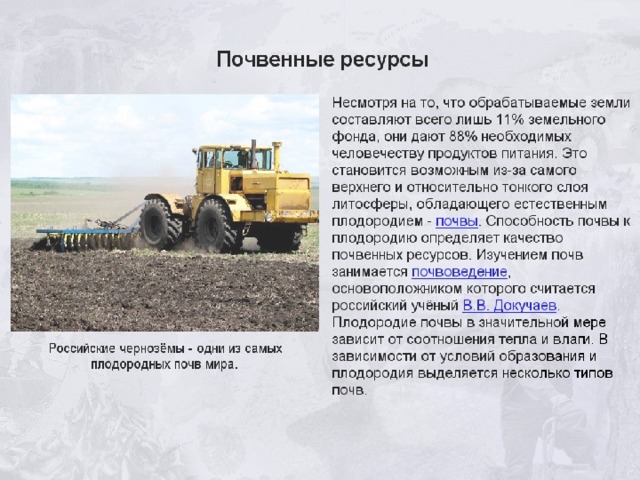 Почвенные ресурсы

Российские чернозёмы - одни из самых плодородных почв мира.

Несмотря на то, что обрабатываемые земли составляют всего лишь 11% земельного фонда, они дают 88% необходимых человечеству продуктов питания. Это становится возможным из-за самого верхнего и относительно тонкого слоя литосферы, обладающего естественным плодородием - почвы. Способность почвы к плодородию определяет качество почвенных ресурсов. Изучением почв занимается почвоведение, основоположником которого считается российский учёный В.В. Докучаев. Плодородие почвы в значительной мере зависит от соотношения тепла и влаги. В зависимости от условий образования и плодородия выделяется несколько типов почв.